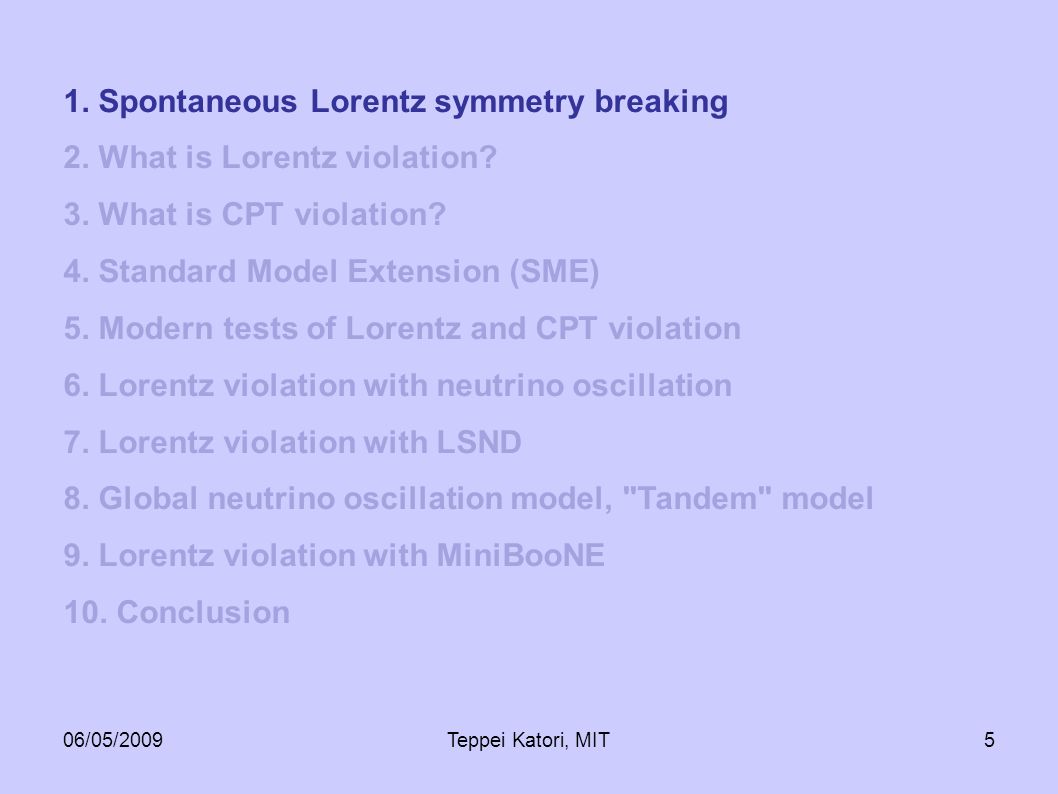 1. Spontaneous Lorentz symmetry breaking
2. What is Lorentz violation?
3. What is CPT violation?
4. Standard Model Extension (SME)
5. Modern tests of Lorentz and CPT violation
6. Lorentz violation with neutrino oscillation
7. Lorentz violation with LSND
8. Global neutrino oscillation model, "Tandem" model
9. Lorentz violation with MiniBooNE
10. Conclusion

06/05/2009
Teppei Katori, MIT
5